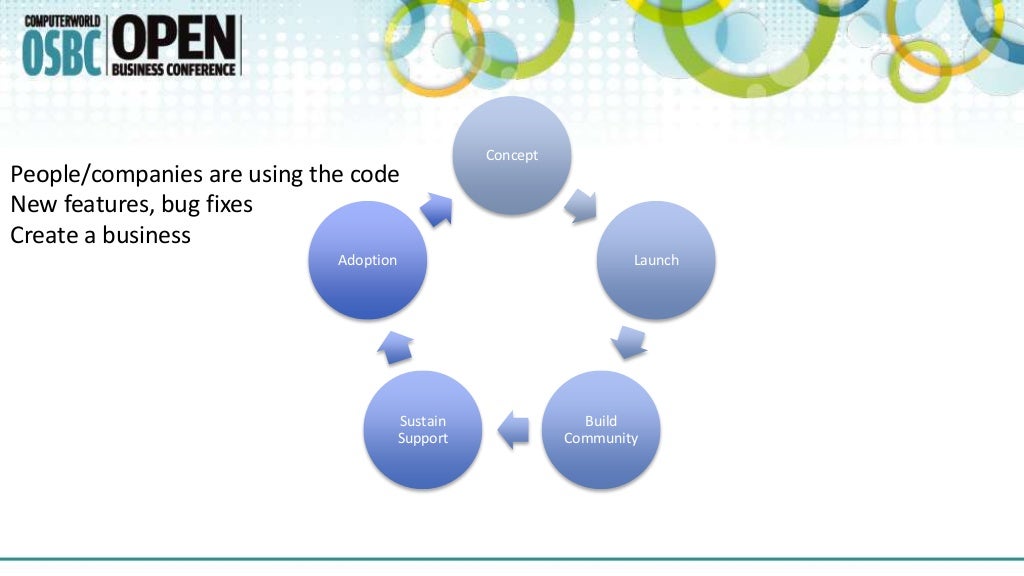 COMPUTERWORLD
OSBC OPEN
BUSINESS CONFERENCE

People/companies are using the code
New features, bug fixes
Create a business

Concept

Launch

Build
Community

Sustain
Support

Adoption